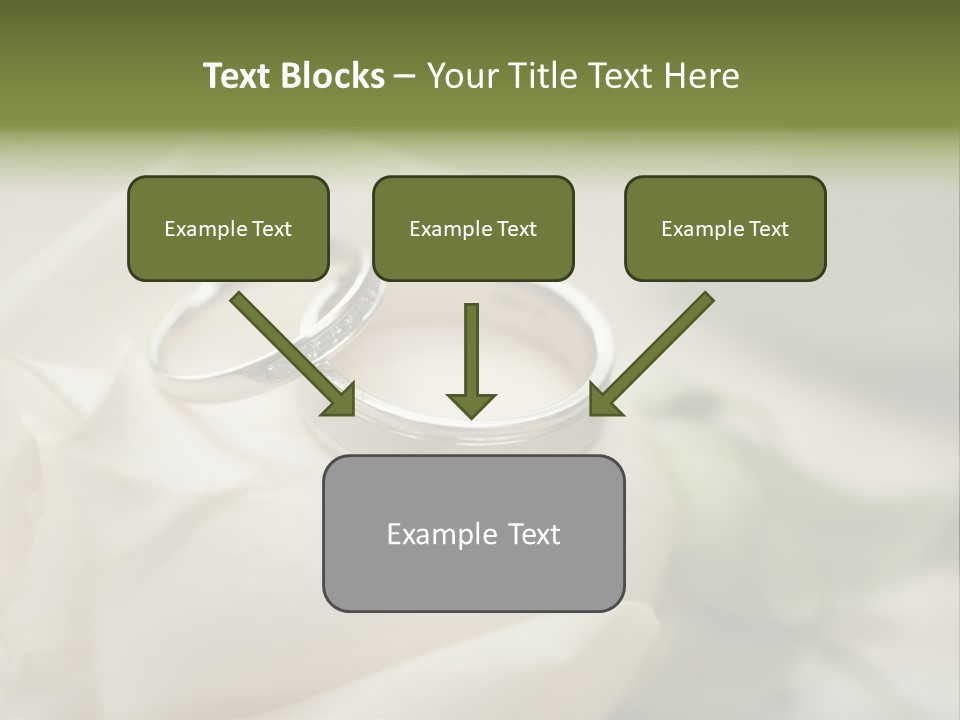 Text Blocks – Your Title Text Here

Example Text

Example Text

Example Text

Example Text